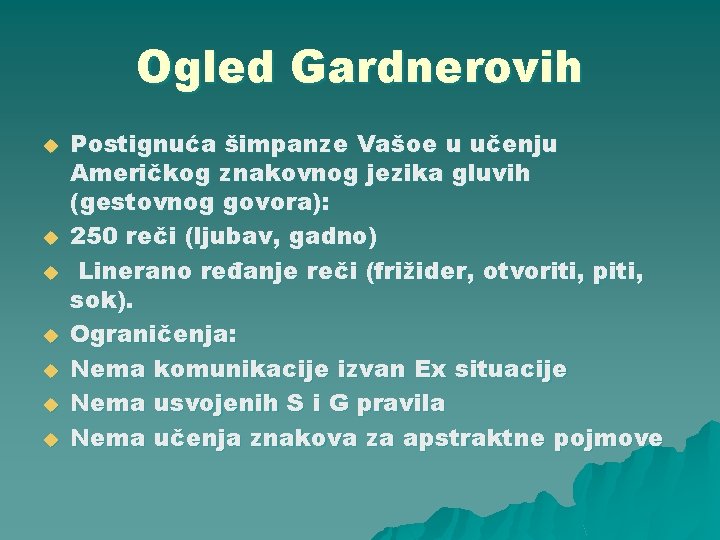 Ogled Gardnerovih

Postignuća šimpanze Vašoe u učenju Američkog znakovnog jezika gluvih (gestovnog govora):

250 reči (ljubav, gadno)

Linerano ređanje reči (frižider, otvoriti, piti, sok).

Ograničenja:

Nema komunikacije izvan Ex situacije

Nema usvojenih S i G pravila

Nema učenja znakova za apstraktne pojmove